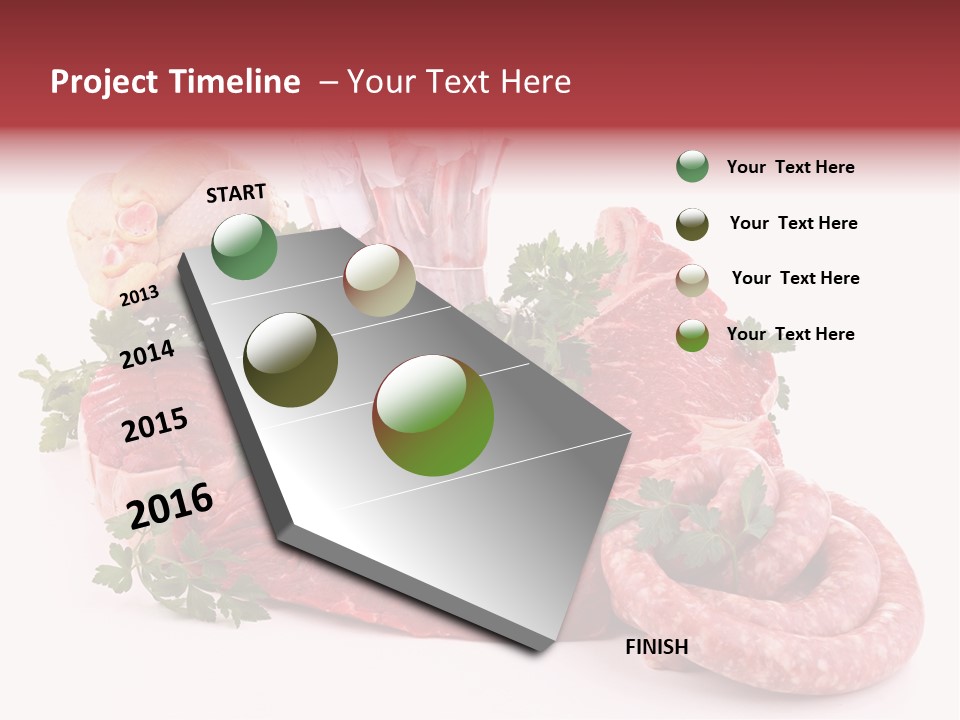 Project Timeline – Your Text Here

START

2013

2014

2015

2016

FINISH

Your Text Here

Your Text Here

Your Text Here

Your Text Here